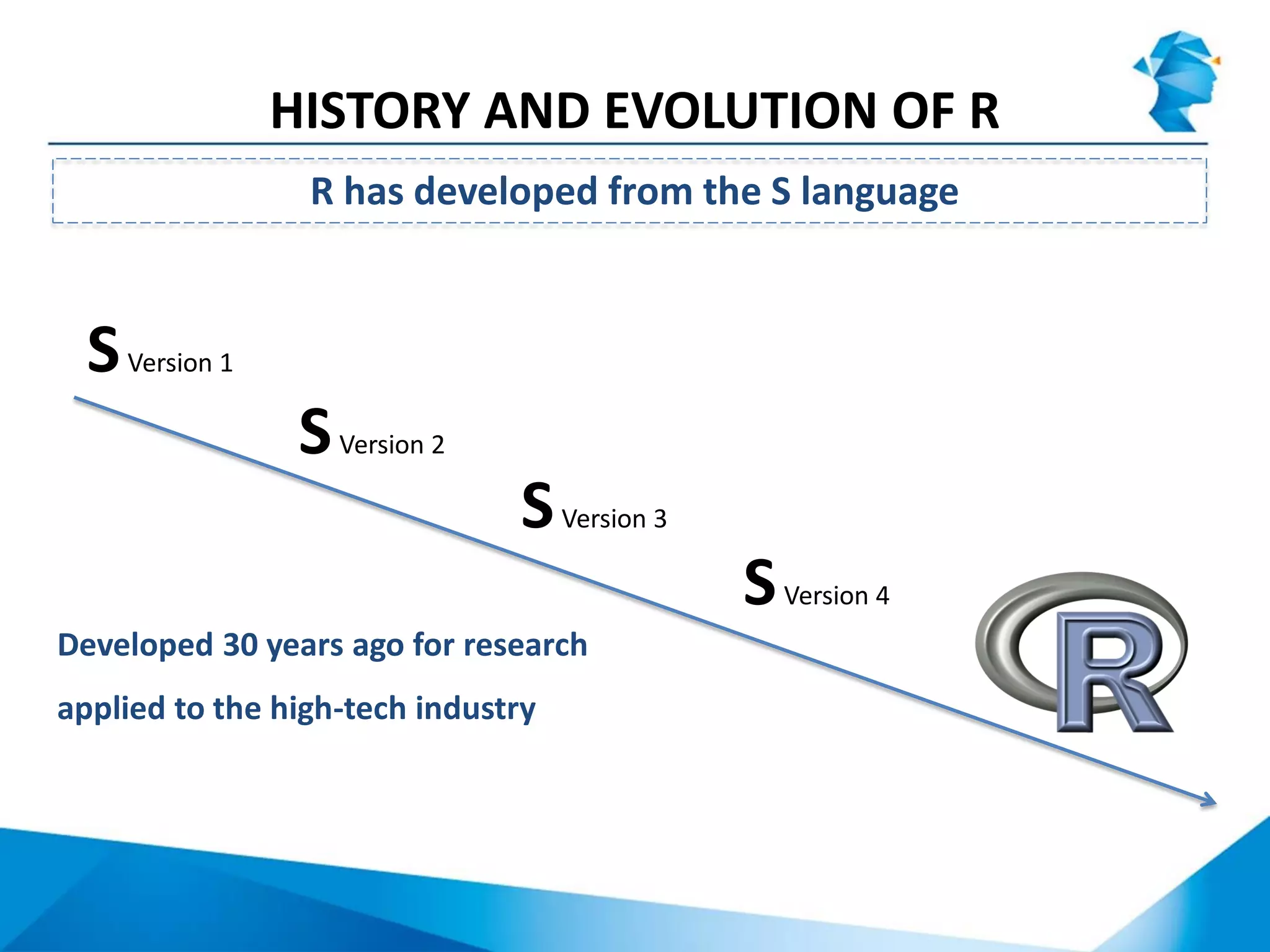 HISTORY AND EVOLUTION OF R

R has developed from the S language

S Version 1

S Version 2

S Version 3

S Version 4

R

Developed 30 years ago for research

applied to the high-tech industry